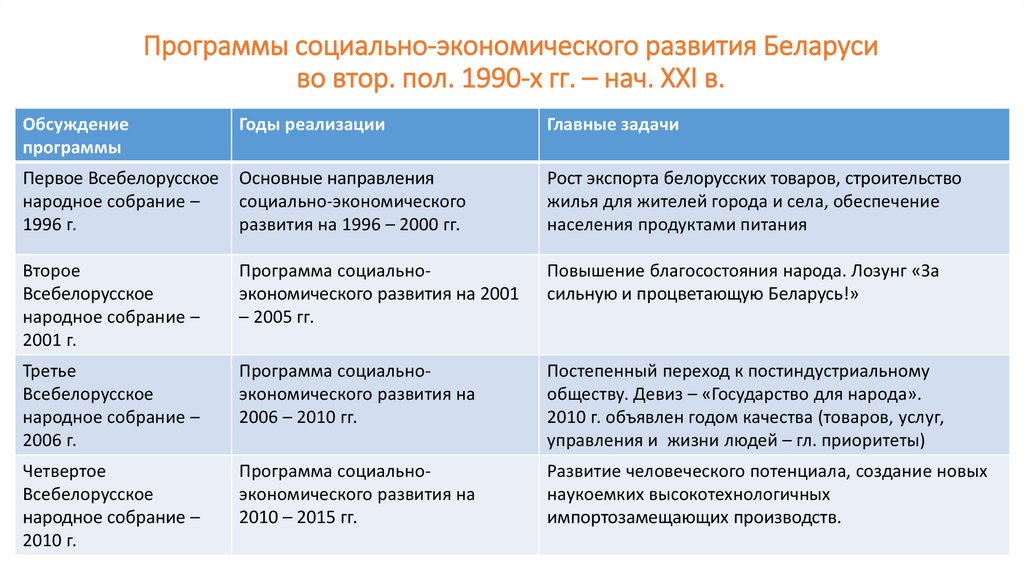 Программы социально-экономического развития Беларуси во втор. пол. 1990-х гг. – нач. XXI в.

| Обсуждение программы | Годы реализации | Главные задачи |
|---|---|---|
| Первое Всебелорусское народное собрание – 1996 г. | Основные направления социально-экономического развития на 1996 – 2000 гг. | Рост экспорта белорусских товаров, строительство жилья для жителей города и села, обеспечение населения продуктами питания |
| Второе Всебелорусское народное собрание – 2001 г. | Программа социально-экономического развития на 2001 – 2005 гг. | Повышение благосостояния народа. Лозунг «За сильную и процветающую Беларусь!» |
| Третье Всебелорусское народное собрание – 2006 г. | Программа социально-экономического развития на 2006 – 2010 гг. | Постепенный переход к постиндустриальному обществу. Девиз – «Государство для народа». 2010 г. объявлен годом качества (товаров, услуг, управления и жизни людей – гл. приоритеты) |
| Четвертое Всебелорусское народное собрание – 2010 г. | Программа социально-экономического развития на 2010 – 2015 гг. | Развитие человеческого потенциала, создание новых наукоемких высокотехнологичных импортозамещающих производств. |